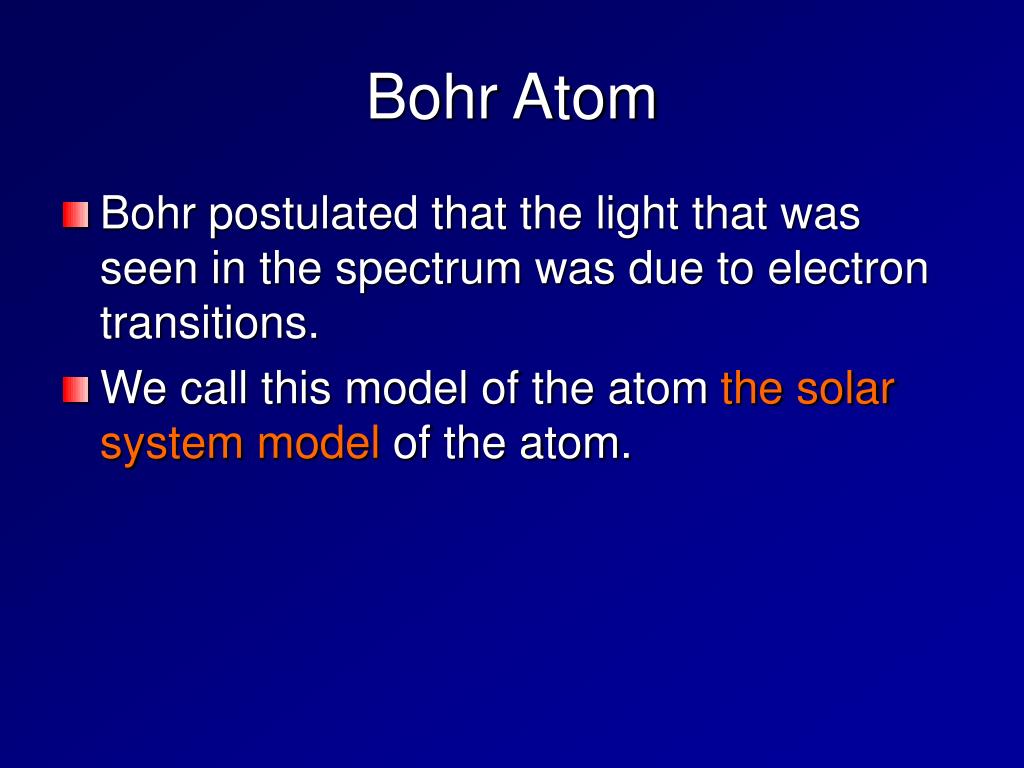 Bohr Atom

Bohr postulated that the light that was seen in the spectrum was due to electron transitions.

We call this model of the atom the solar system model of the atom.